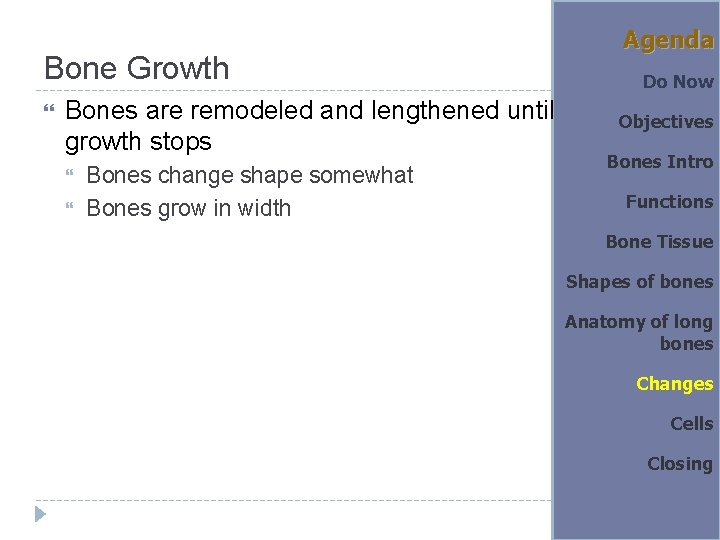 Bone Growth

Bones are remodeled and lengthened until growth stops

Bones change shape somewhat

Bones grow in width

Agenda

Do Now

Objectives

Bones Intro

Functions

Bone Tissue

Shapes of bones

Anatomy of long bones

Changes

Cells

Closing